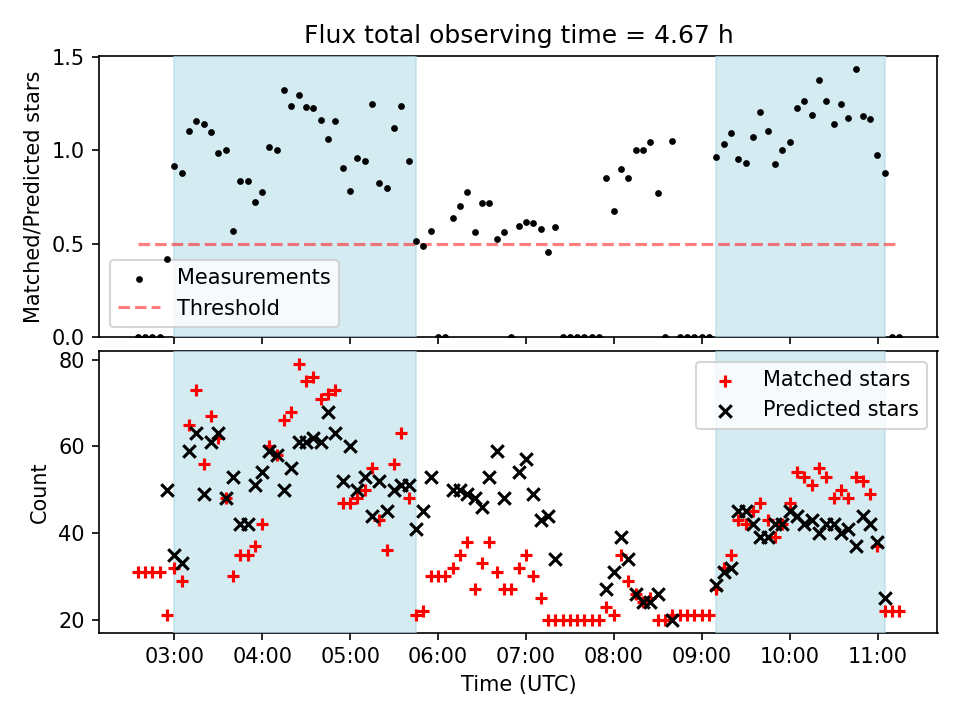 Flux total observing time = 4.67 h

Matched/Predicted stars

1.5
1.0
0.5
0.0

Measurements
Threshold

Count

80
60
40
20

Matched stars
Predicted stars

03:00
04:00
05:00
06:00
07:00
08:00
09:00
10:00
11:00

Time (UTC)